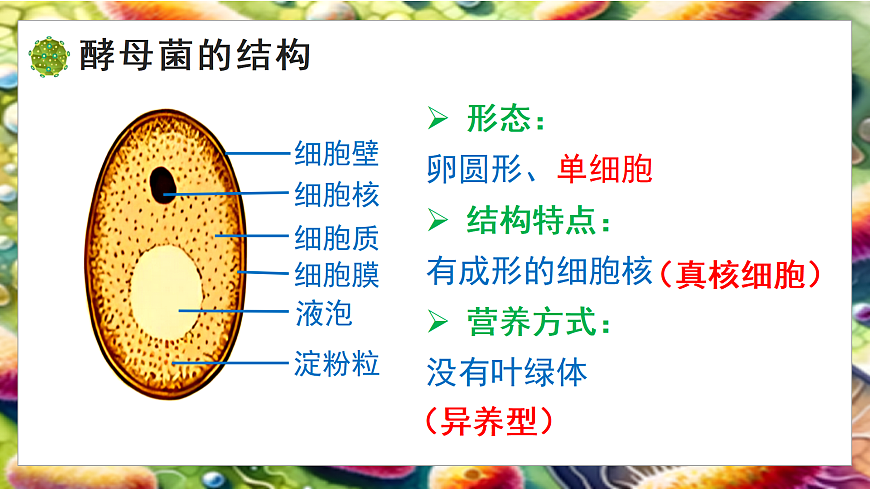 酵母菌的结构

细胞壁
细胞核
细胞质
细胞膜
液泡
淀粉粒

➢ 形态：
卵圆形、单细胞
➢ 结构特点：
有成形的细胞核（真核细胞）
➢ 营养方式：
没有叶绿体
（异养型）